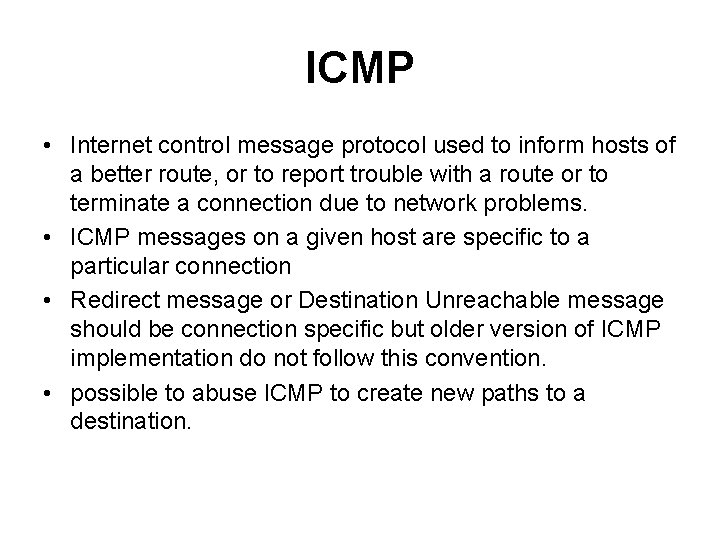 ICMP

• Internet control message protocol used to inform hosts of a better route, or to report trouble with a route or to terminate a connection due to network problems.

• ICMP messages on a given host are specific to a particular connection

• Redirect message or Destination Unreachable message should be connection specific but older version of ICMP implementation do not follow this convention.

• possible to abuse ICMP to create new paths to a destination.